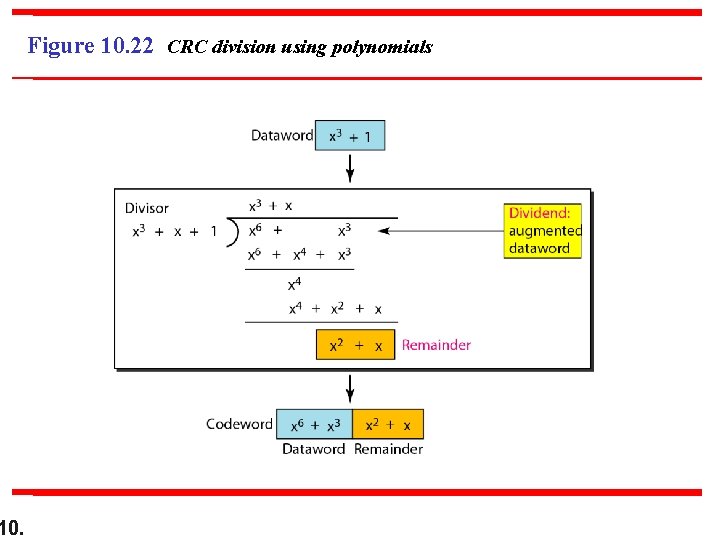 Figure 10.22 CRC division using polynomials

Dataword $x^3 + 1$

Divisor
$x^3 + x + 1$

$x^3 + x$

$x^6 + x^3$

$x^6 + x^4 + x^3$

$x^4$

$x^4 + x^2 + x$

$x^2 + x$ Remainder

Dividend: augmented dataword

Codeword $x^6 + x^3$ $x^2 + x$
Dataword Remainder

10.